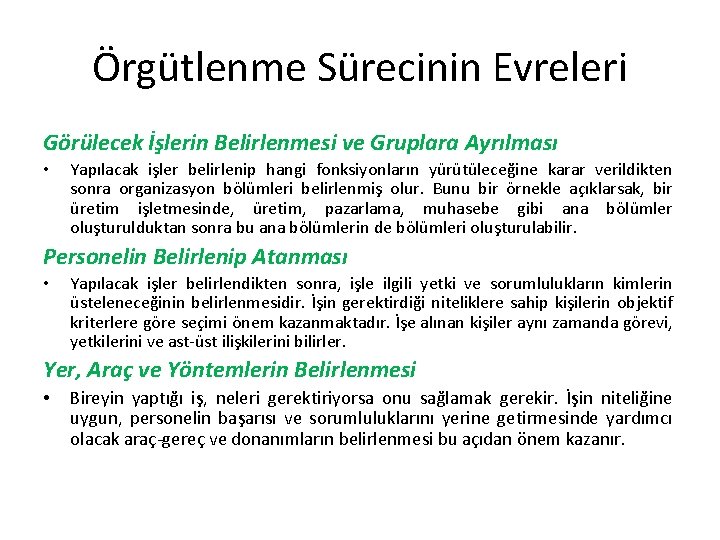 Örgütlenme Sürecinin Evreleri

Görülecek İşlerin Belirlenmesi ve Gruplara Ayrılması

• Yapılacak işler belirlenip hangi fonksiyonların yürütüleceğine karar verildikten sonra organizasyon bölümleri belirlenmiş olur. Bunu bir örnekle açıklarsak, bir üretim işletmesinde, üretim, pazarlama, muhasebe gibi ana bölümler oluşturulduktan sonra bu ana bölümlerin de bölümleri oluşturulabilir.

Personelin Belirlenip Atanması

• Yapılacak işler belirlendikten sonra, işle ilgili yetki ve sorumlulukların kimlerin üsteleneceğinin belirlenmesidir. İşin gerektirdiği niteliklere sahip kişilerin objektif kriterlere göre seçimi önem kazanmaktadır. İşe alınan kişiler aynı zamanda görevi, yetkilerini ve ast-üst ilişkilerini bilirler.

Yer, Araç ve Yöntemlerin Belirlenmesi

• Bireyin yaptığı iş, neleri gerektiriyorsa onu sağlamak gerekir. İşin niteliğine uygun, personelin başarısı ve sorumluluklarını yerine getirmesinde yardımcı olacak araç-gereç ve donanımların belirlenmesi bu açıdan önem kazanır.